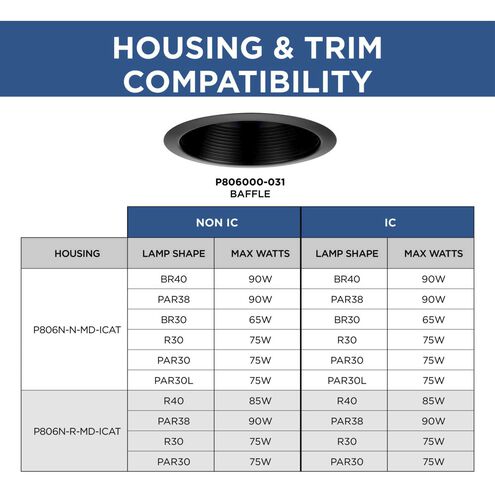 HOUSING & TRIM COMPATIBILITY

P806000-031
BAFFLE

| | NON IC | | IC | |
|---|---|---|---|---|
| HOUSING | LAMP SHAPE | MAX WATTS | LAMP SHAPE | MAX WATTS |
| P806N-N-MD-ICAT | BR40 | 90W | BR40 | 90W |
| | PAR38 | 90W | PAR38 | 90W |
| | BR30 | 65W | BR30 | 65W |
| | R30 | 75W | R30 | 75W |
| | PAR30 | 75W | PAR30 | 75W |
| | PAR30L | 75W | PAR30L | 75W |
| P806N-R-MD-ICAT | R40 | 85W | R40 | 85W |
| | PAR38 | 90W | PAR38 | 90W |
| | R30 | 75W | R30 | 75W |
| | PAR30 | 75W | PAR30 | 75W |